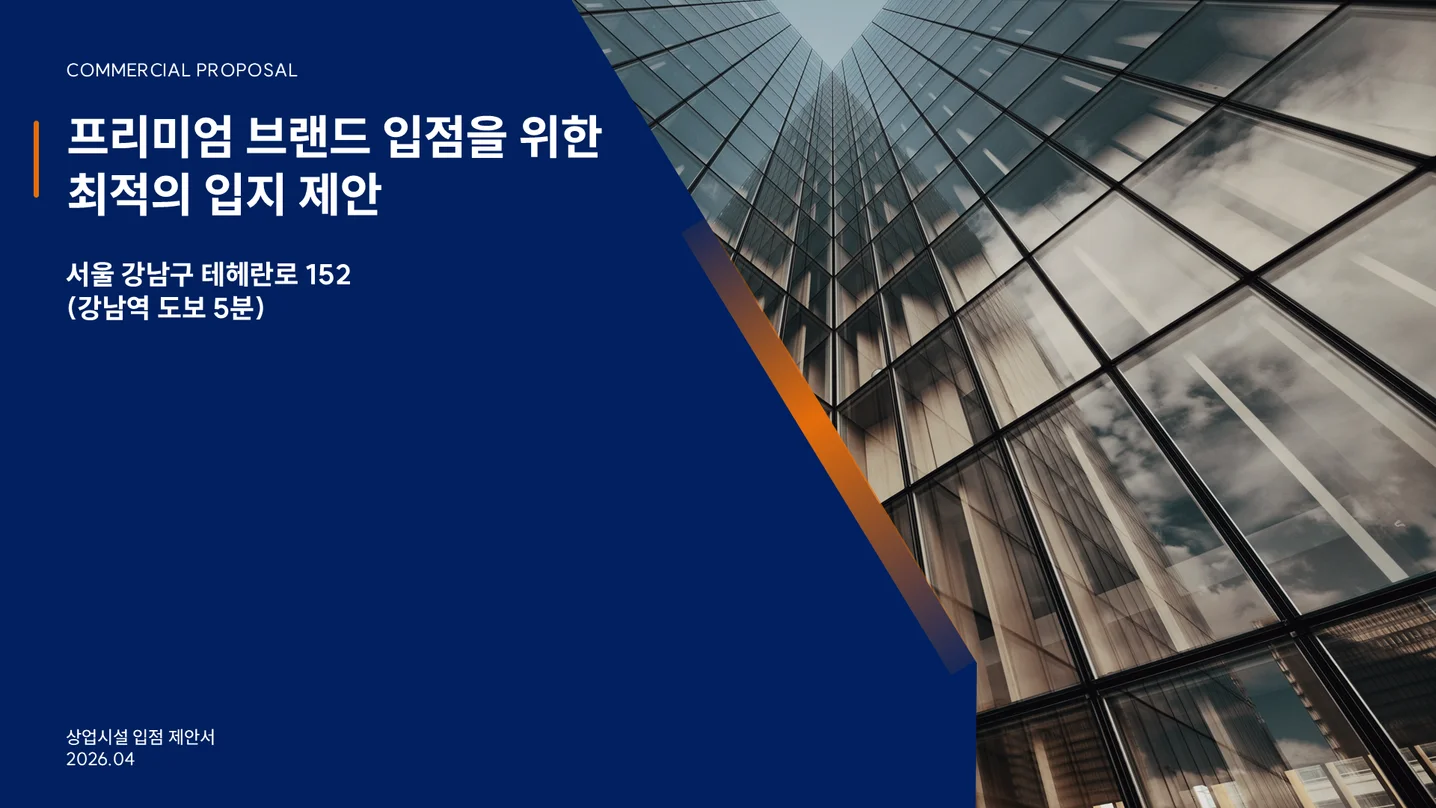 COMMERCIAL PROPOSAL

프리미엄 브랜드 입점을 위한 최적의 입지 제안

서울 강남구 테헤란로 152
(강남역 도보 5분)

상업시설 입점 제안서
2026.04